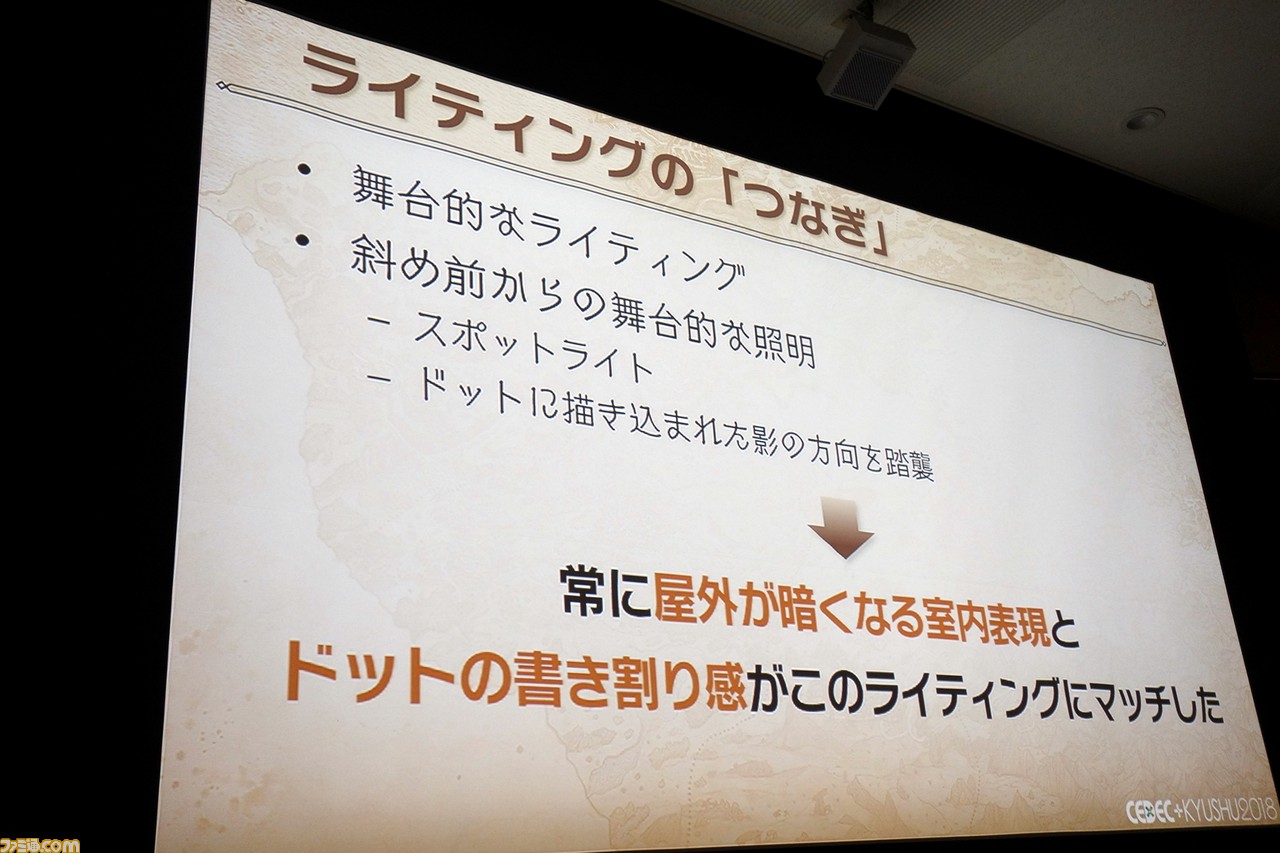 ライティングの「つなぎ」

• 舞台的なライティング
• 斜め前からの舞台的な照明
 – スポットライト
 – ドットに描き込まれた影の方向を踏襲

常に屋外が暗くなる室内表現と
ドットの書き割り感がこのライティングにマッチした

CEDEC+KYUSHU2018

ファミ通.com